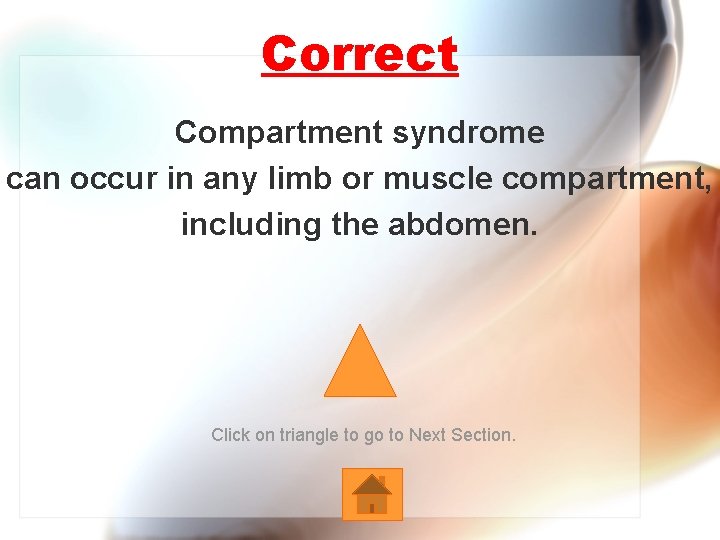 Correct

Compartment syndrome can occur in any limb or muscle compartment, including the abdomen.

Click on triangle to go to Next Section.